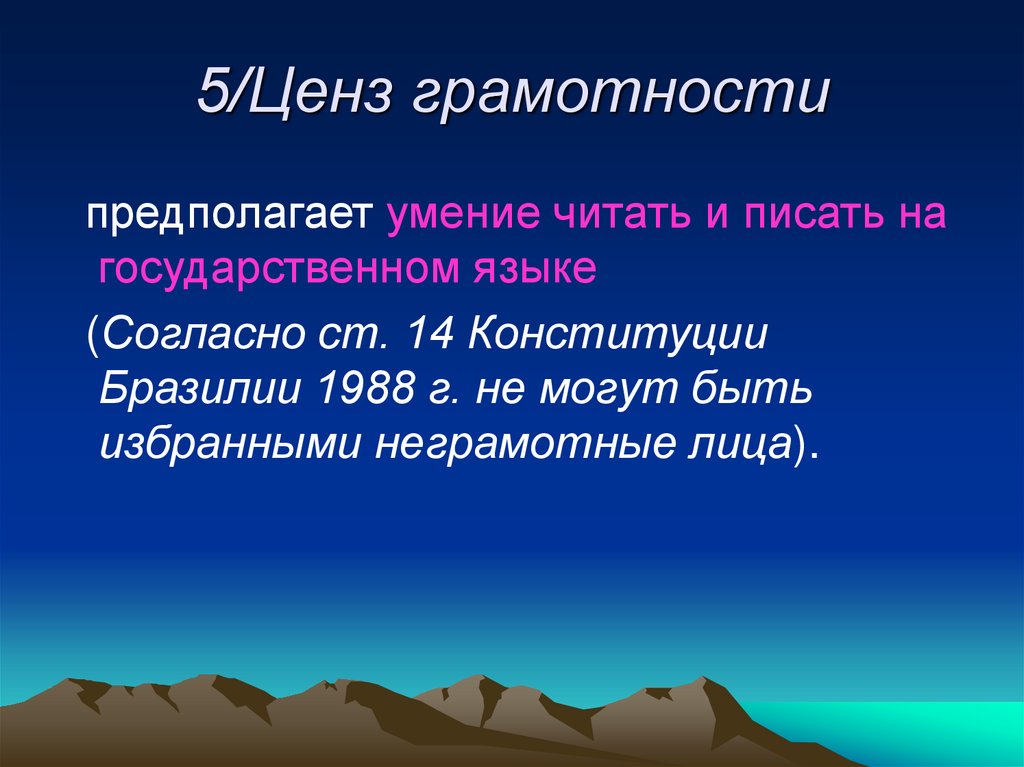 5/Ценз грамотности

предполагает умение читать и писать на государственном языке

(Согласно ст. 14 Конституции Бразилии 1988 г. не могут быть избранными неграмотные лица).